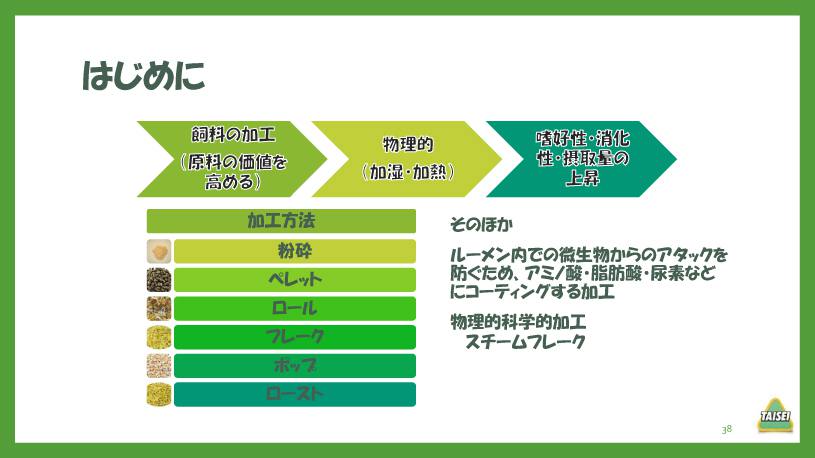 はじめに

飼料の加工（原料の価値を高める）

物理的（加湿・加熱）

嗜好性・消化性・摂取量の上昇

加工方法

粉砕

ペレット

ロール

フレーク

ポップ

ロースト

そのほか

ルーメン内での微生物からのアタックを防ぐため、アミノ酸・脂肪酸・尿素などにコーティングする加工

物理的科学的加工
スチームフレーク

TAISEI

38